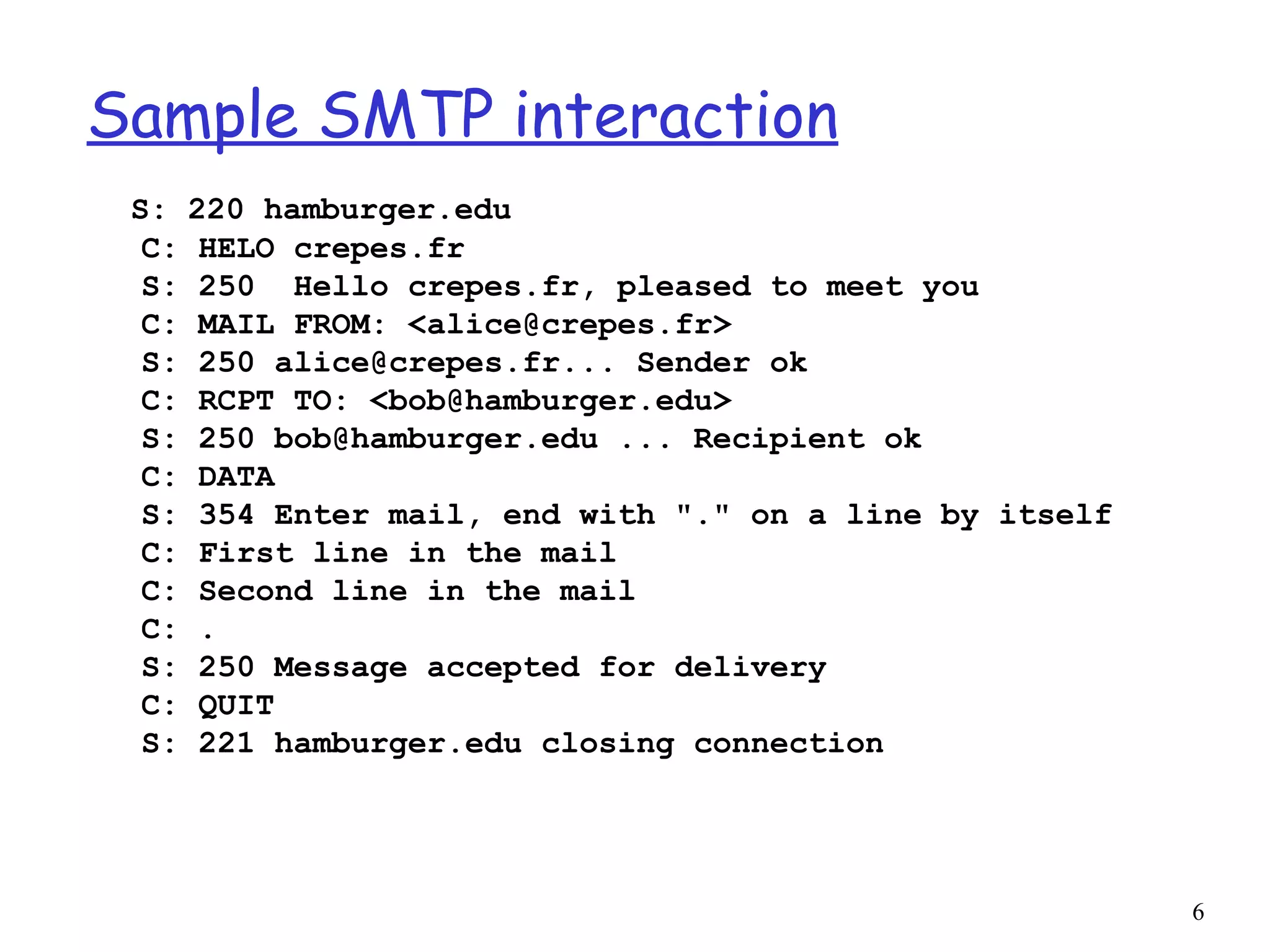 Sample SMTP interaction

S: 220 hamburger.edu
C: HELO crepes.fr
S: 250  Hello crepes.fr, pleased to meet you
C: MAIL FROM: <alice@crepes.fr>
S: 250 alice@crepes.fr... Sender ok
C: RCPT TO: <bob@hamburger.edu>
S: 250 bob@hamburger.edu ... Recipient ok
C: DATA
S: 354 Enter mail, end with "." on a line by itself
C: First line in the mail
C: Second line in the mail
C: .
S: 250 Message accepted for delivery
C: QUIT
S: 221 hamburger.edu closing connection

6